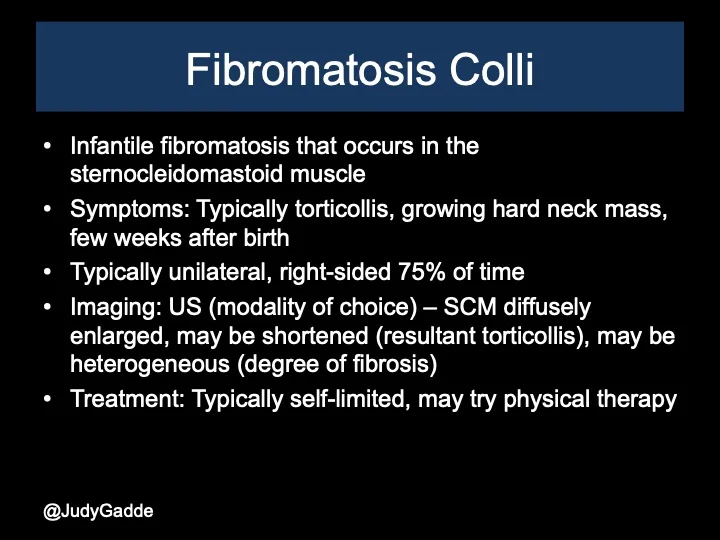 Fibromatosis Colli

• Infantile fibromatosis that occurs in the sternocleidomastoid muscle
• Symptoms: Typically torticollis, growing hard neck mass, few weeks after birth
• Typically unilateral, right-sided 75% of time
• Imaging: US (modality of choice) – SCM diffusely enlarged, may be shortened (resultant torticollis), may be heterogeneous (degree of fibrosis)
• Treatment: Typically self-limited, may try physical therapy

@JudyGadde